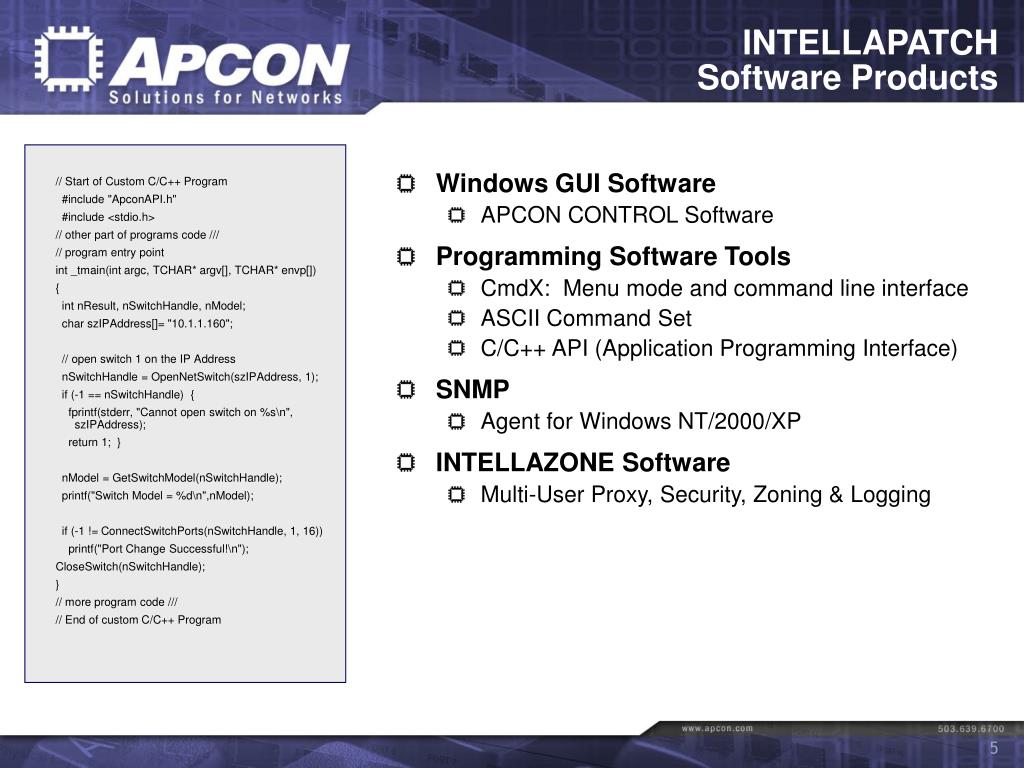 APCON
Solutions for Networks

INTELLAPATCH
Software Products

// Start of Custom C/C++ Program
#include "ApconAPI.h"
#include <stdio.h>
// other part of programs code ///
// program entry point
int _tmain(int argc, TCHAR* argv[], TCHAR* envp[])
{
int nResult, nSwitchHandle, nModel;
char szIPAddress[]= "10.1.1.160";

// open switch 1 on the IP Address
nSwitchHandle = OpenNetSwitch(szIPAddress, 1);
if (-1 == nSwitchHandle) {
fprintf(stderr, "Cannot open switch on %s\n", szIPAddress);
return 1; }

nModel = GetSwitchModel(nSwitchHandle);
printf("Switch Model = %d\n",nModel);

if (-1 != ConnectSwitchPorts(nSwitchHandle, 1, 16))
printf("Port Change Successful!\n");
CloseSwitch(nSwitchHandle);
}
// more program code ///
// End of custom C/C++ Program

Windows GUI Software
APCON CONTROL Software
Programming Software Tools
CmdX: Menu mode and command line interface
ASCII Command Set
C/C++ API (Application Programming Interface)
SNMP
Agent for Windows NT/2000/XP
INTELLAZONE Software
Multi-User Proxy, Security, Zoning & Logging

www.apcon.com
503.639.6700
5